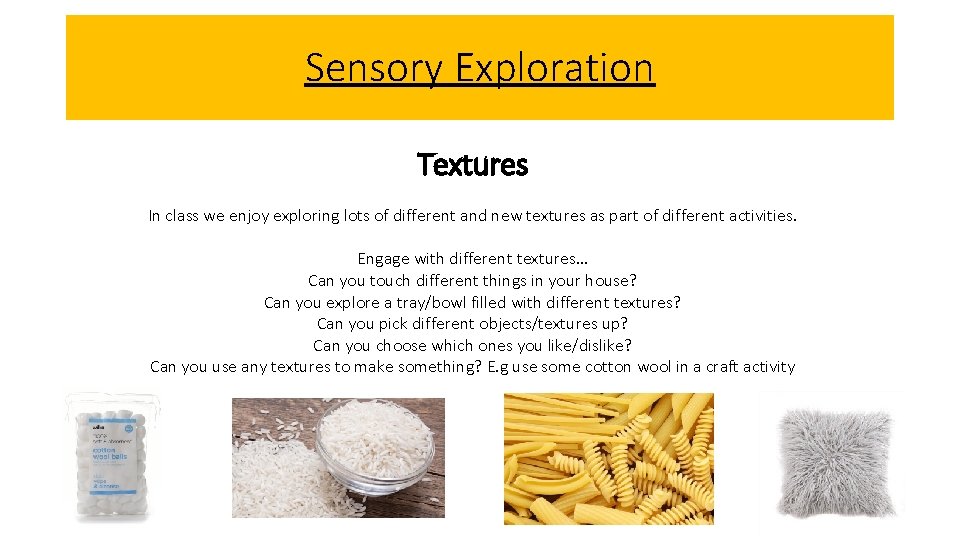 Sensory Exploration

Textures

In class we enjoy exploring lots of different and new textures as part of different activities.

Engage with different textures…
Can you touch different things in your house?
Can you explore a tray/bowl filled with different textures?
Can you pick different objects/textures up?
Can you choose which ones you like/dislike?
Can you use any textures to make something? E.g use some cotton wool in a craft activity

cotton wool balls